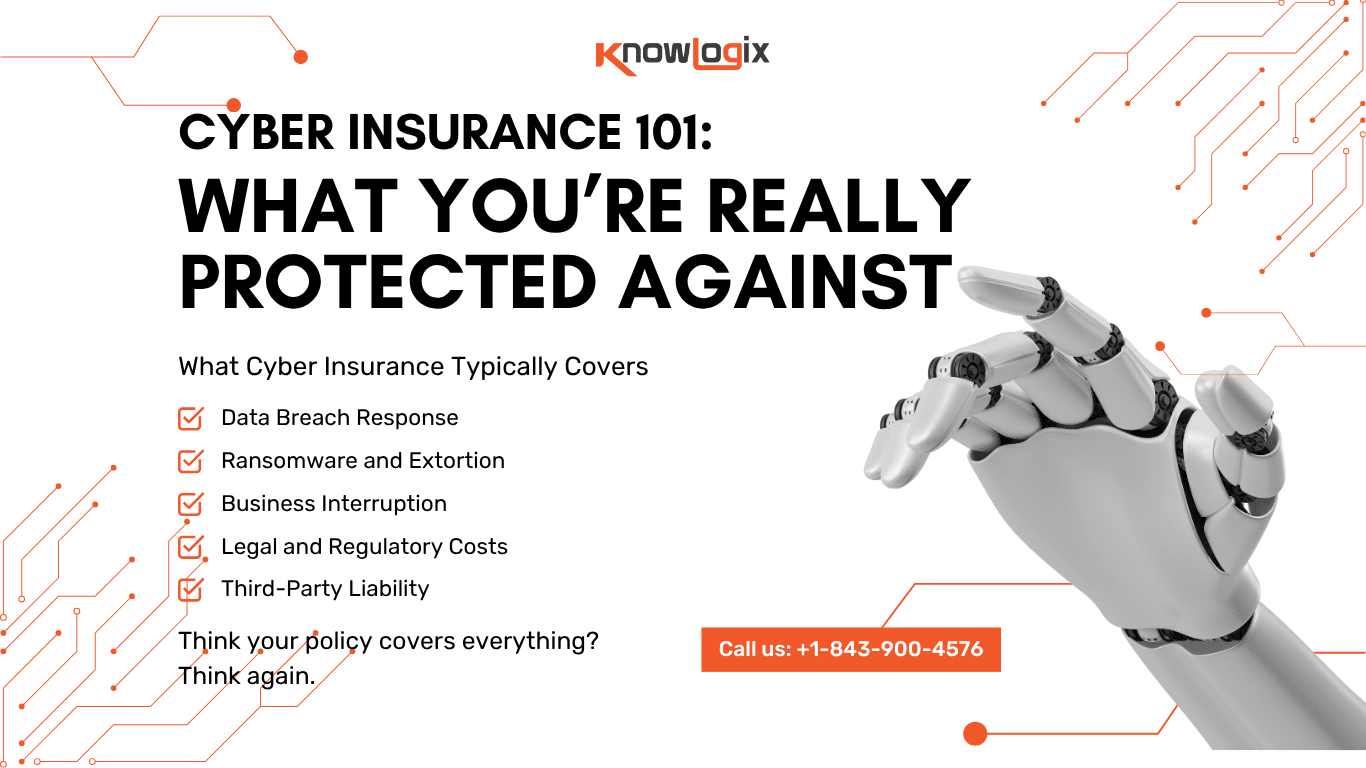 KnowLogix

CYBER INSURANCE 101:
WHAT YOU'RE REALLY PROTECTED AGAINST

What Cyber Insurance Typically Covers

Data Breach Response
Ransomware and Extortion
Business Interruption
Legal and Regulatory Costs
Third-Party Liability

Think your policy covers everything?
Think again.

Call us: +1-843-900-4576